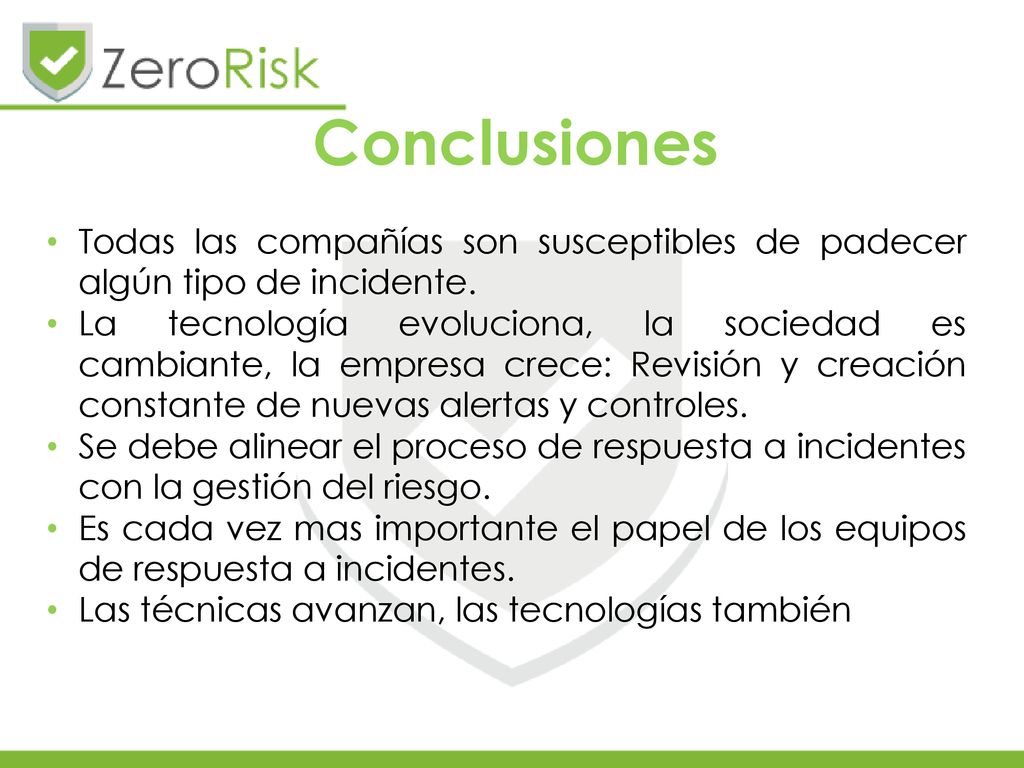 ZeroRisk

Conclusiones

• Todas las compañías son susceptibles de padecer algún tipo de incidente.
• La tecnología evoluciona, la sociedad es cambiante, la empresa crece: Revisión y creación constante de nuevas alertas y controles.
• Se debe alinear el proceso de respuesta a incidentes con la gestión del riesgo.
• Es cada vez mas importante el papel de los equipos de respuesta a incidentes.
• Las técnicas avanzan, las tecnologías también